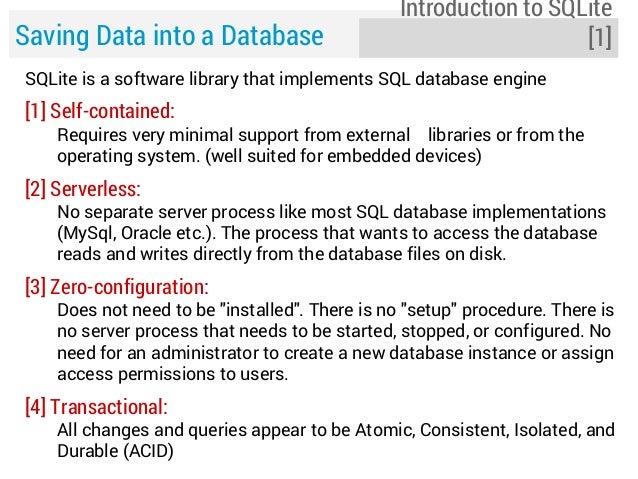 Introduction to SQLite

Saving Data into a Database

[1]

SQLite is a software library that implements SQL database engine

[1] Self-contained:

Requires very minimal support from external libraries or from the operating system. (well suited for embedded devices)

[2] Serverless:

No separate server process like most SQL database implementations (MySql, Oracle etc.). The process that wants to access the database reads and writes directly from the database files on disk.

[3] Zero-configuration:

Does not need to be "installed". There is no "setup" procedure. There is no server process that needs to be started, stopped, or configured. No need for an administrator to create a new database instance or assign access permissions to users.

[4] Transactional:

All changes and queries appear to be Atomic, Consistent, Isolated, and Durable (ACID)